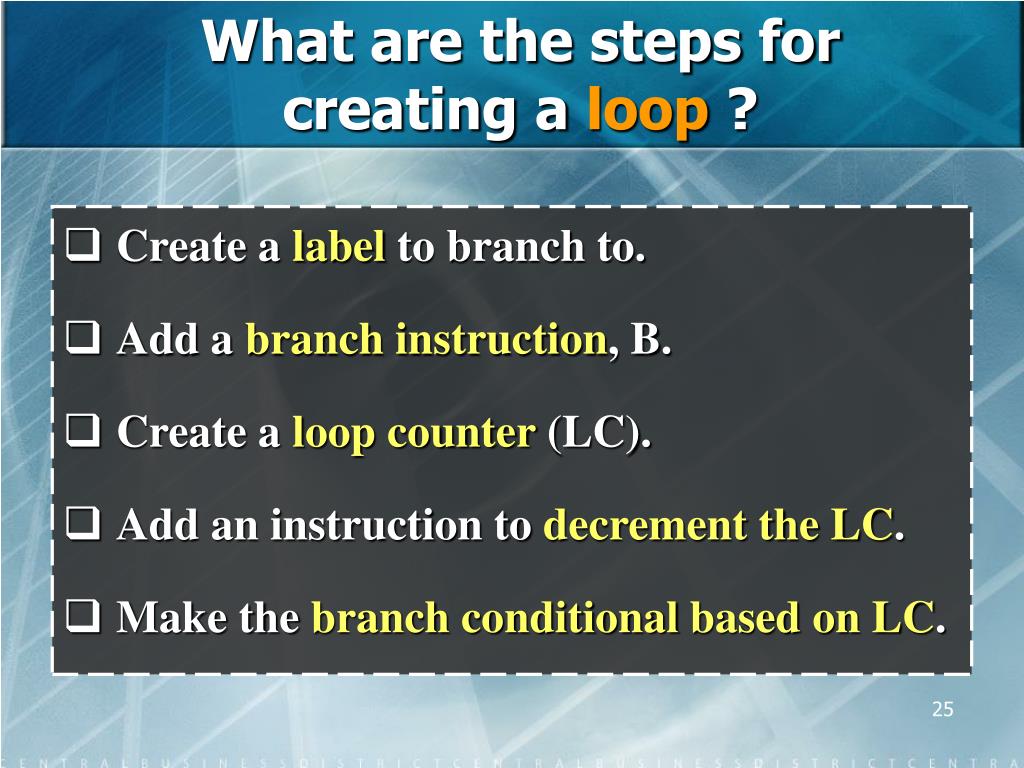 What are the steps for creating a loop ?

❑ Create a label to branch to.

❑ Add a branch instruction, B.

❑ Create a loop counter (LC).

❑ Add an instruction to decrement the LC.

❑ Make the branch conditional based on LC.

25

CENTRALBUSINESSDISTRICTCENTRALBUSINESSDISTRICTCENTRA